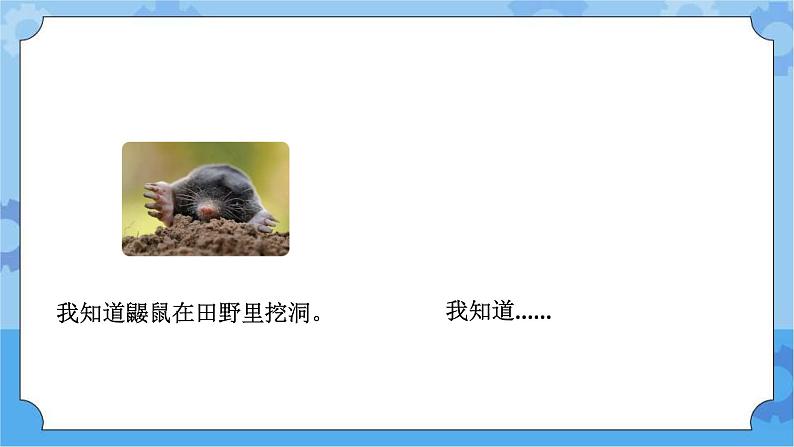 我知道鼹鼠在田野里挖洞。

我知道……